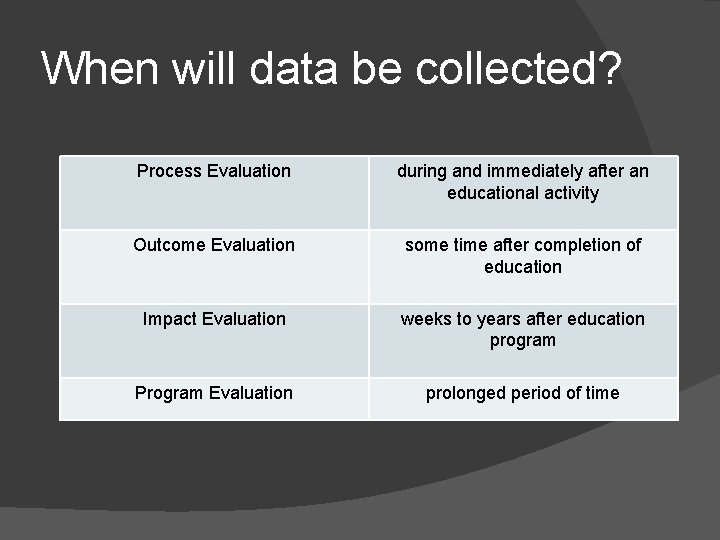 When will data be collected?

| Process Evaluation | during and immediately after an educational activity |
|---|---|
| Outcome Evaluation | some time after completion of education |
| Impact Evaluation | weeks to years after education program |
| Program Evaluation | prolonged period of time |